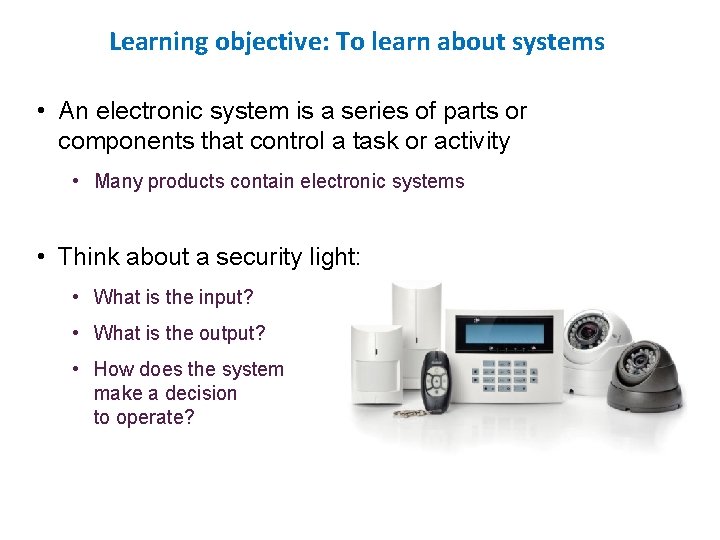 Learning objective: To learn about systems

• An electronic system is a series of parts or components that control a task or activity

• Many products contain electronic systems

• Think about a security light:

• What is the input?

• What is the output?

• How does the system make a decision to operate?